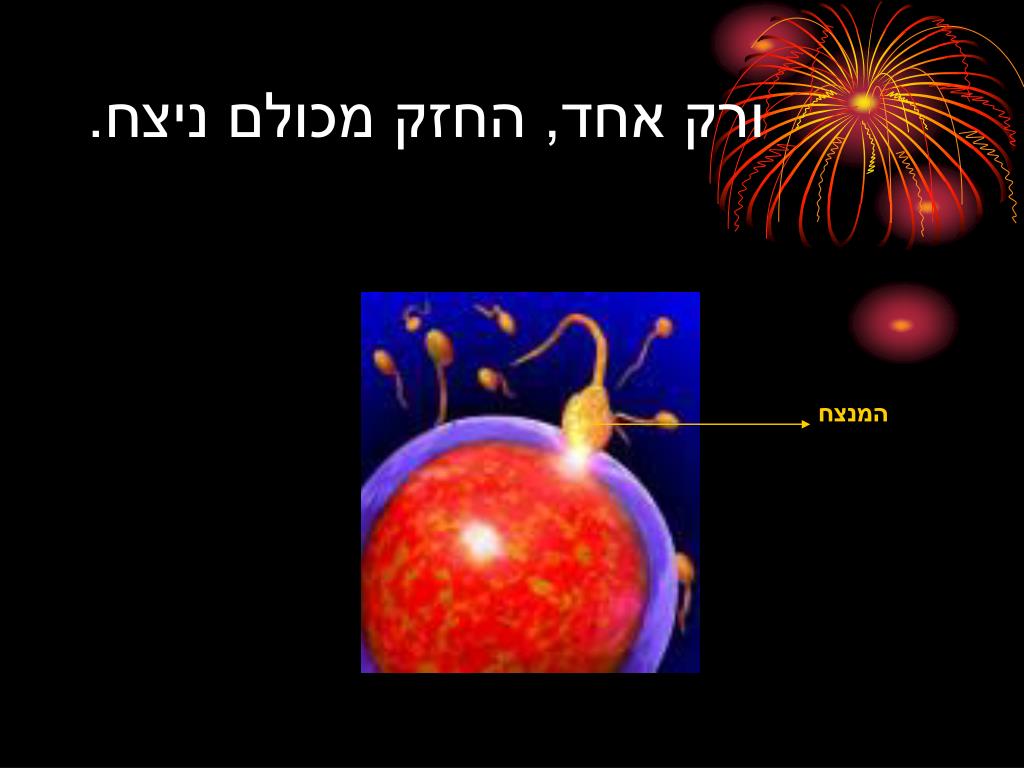 ורק אחד, החזק מכולם ניצח.

המנצח